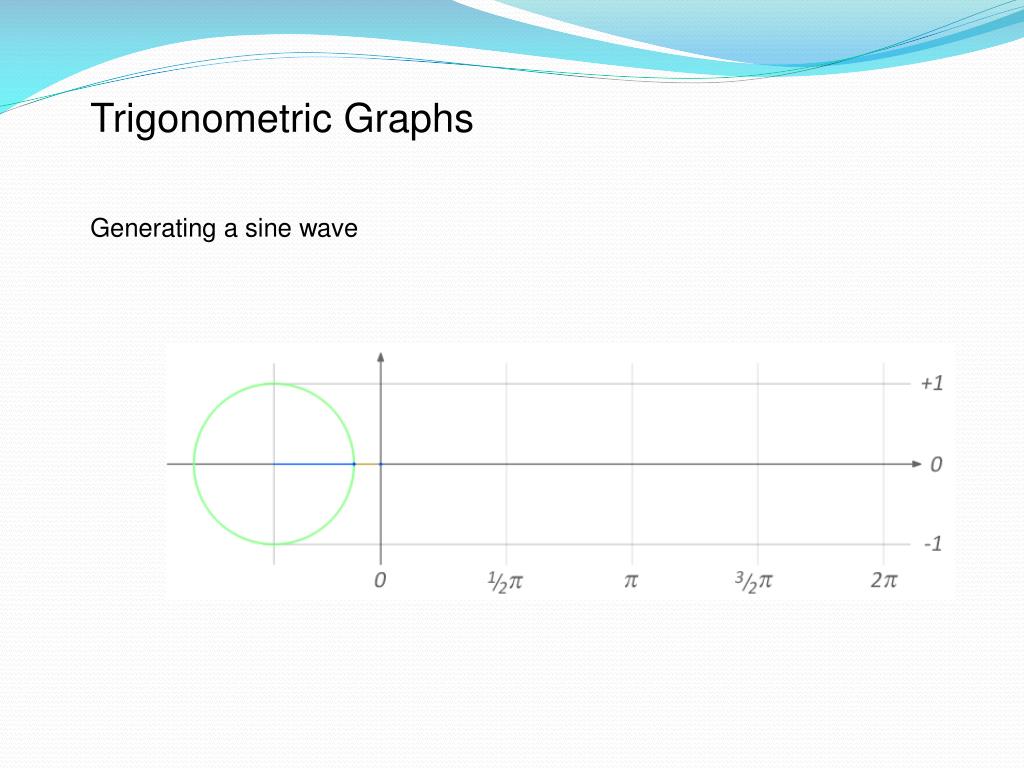 Trigonometric Graphs

Generating a sine wave

+1
0
-1
0
$\frac{1}{2}\pi$
$\pi$
$\frac{3}{2}\pi$
$2\pi$